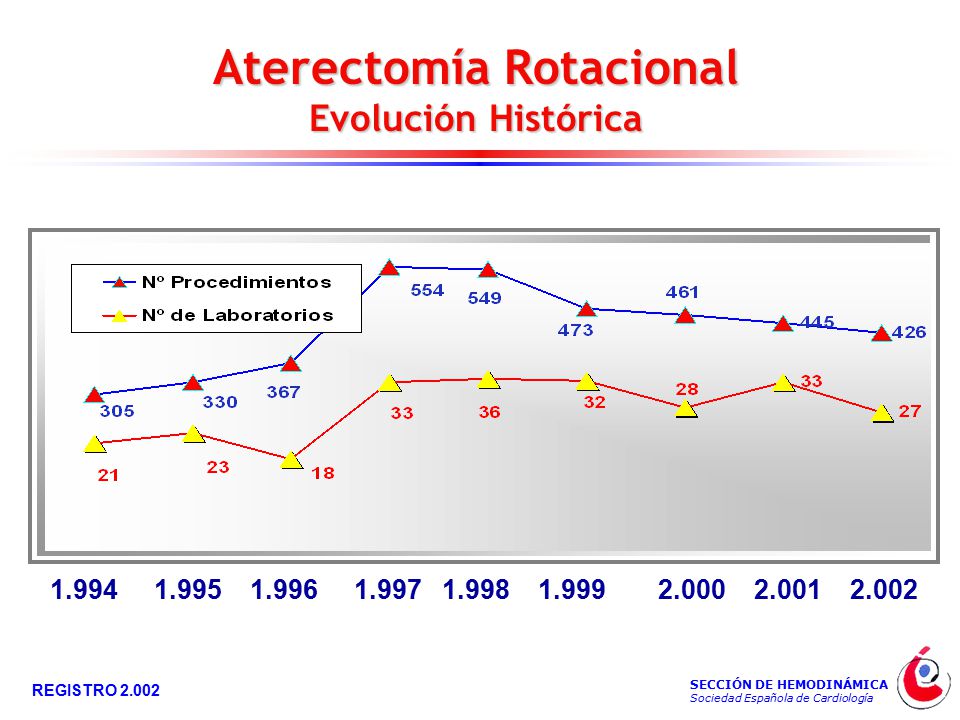 Aterectomía Rotacional
Evolución Histórica

Nº Procedimientos
Nº de Laboratorios

305
330
367
554
549
473
461
445
426

21
23
18
33
36
32
28
33
27

1.994 1.995 1.996 1.997 1.998 1.999 2.000 2.001 2.002

REGISTRO 2.002

SECCIÓN DE HEMODINÁMICA
Sociedad Española de Cardiología